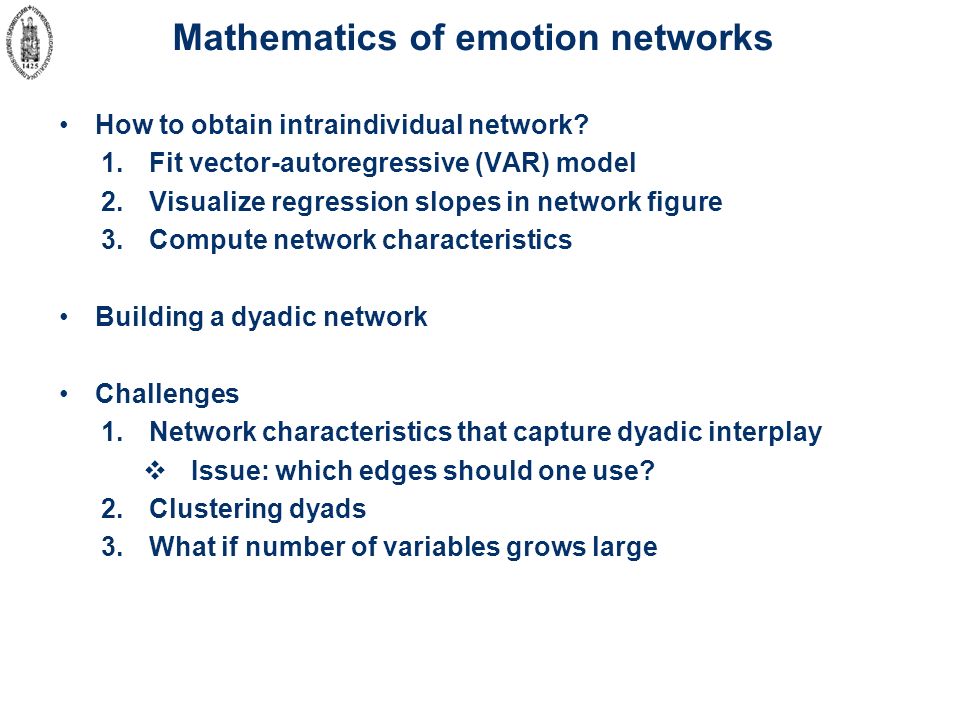 1425

Mathematics of emotion networks

• How to obtain intraindividual network?
1. Fit vector-autoregressive (VAR) model
2. Visualize regression slopes in network figure
3. Compute network characteristics

• Building a dyadic network

• Challenges
1. Network characteristics that capture dyadic interplay
❖ Issue: which edges should one use?
2. Clustering dyads
3. What if number of variables grows large